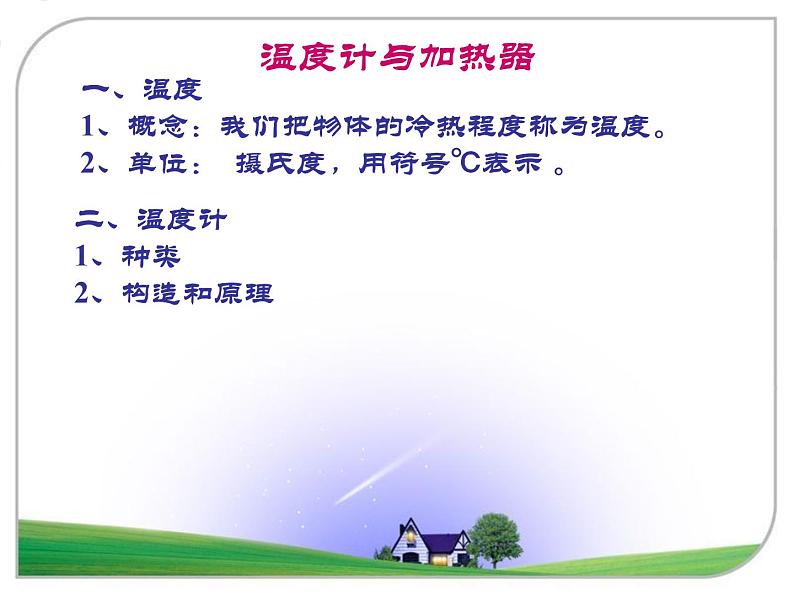 温度计与加热器

一、温度

1、概念：我们把物体的冷热程度称为温度。

2、单位： 摄氏度，用符号℃表示 。

二、温度计

1、种类

2、构造和原理